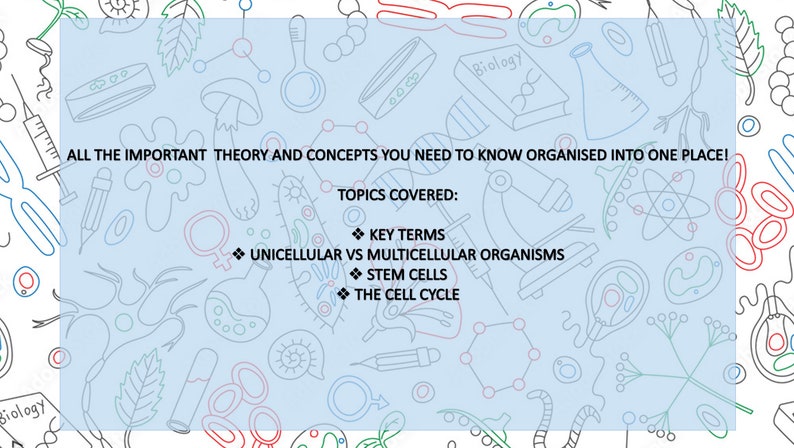 Biology

ALL THE IMPORTANT THEORY AND CONCEPTS YOU NEED TO KNOW ORGANISED INTO ONE PLACE!

TOPICS COVERED:

❖ KEY TERMS
❖ UNICELLULAR VS MULTICELLULAR ORGANISMS
❖ STEM CELLS
❖ THE CELL CYCLE

Biology